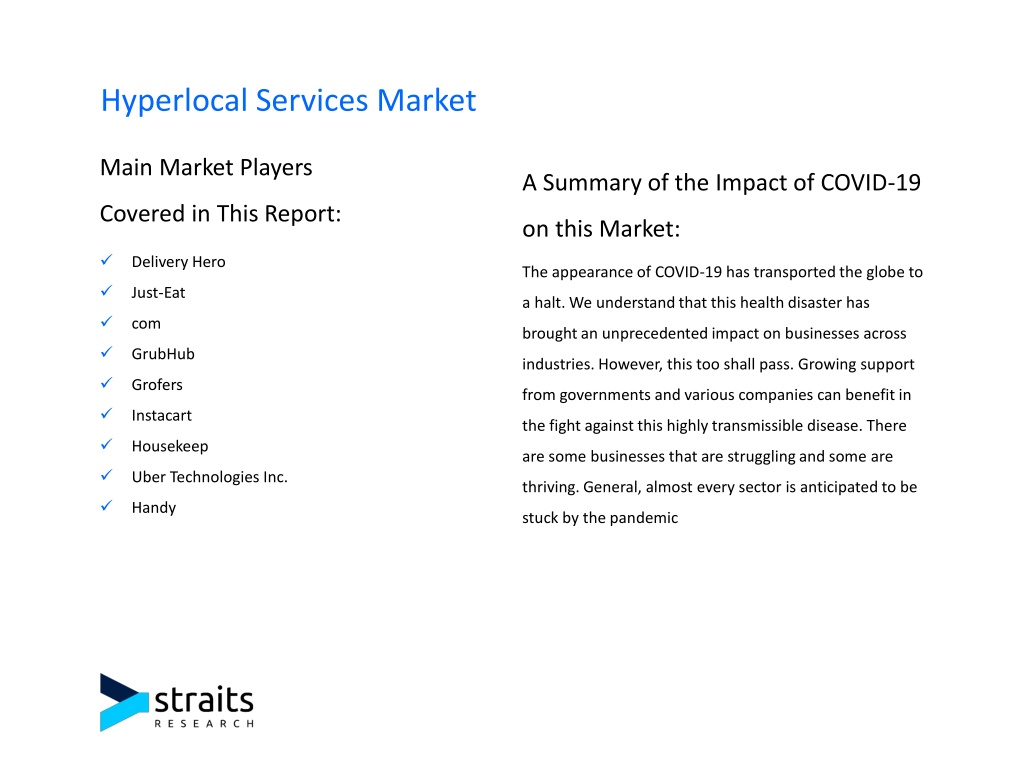 Hyperlocal Services Market

Main Market Players Covered in This Report:

✓ Delivery Hero
✓ Just-Eat
✓ com
✓ GrubHub
✓ Grofers
✓ Instacart
✓ Housekeep
✓ Uber Technologies Inc.
✓ Handy

A Summary of the Impact of COVID-19 on this Market:

The appearance of COVID-19 has transported the globe to a halt. We understand that this health disaster has brought an unprecedented impact on businesses across industries. However, this too shall pass. Growing support from governments and various companies can benefit in the fight against this highly transmissible disease. There are some businesses that are struggling and some are thriving. General, almost every sector is anticipated to be stuck by the pandemic

straits
RESEARCH